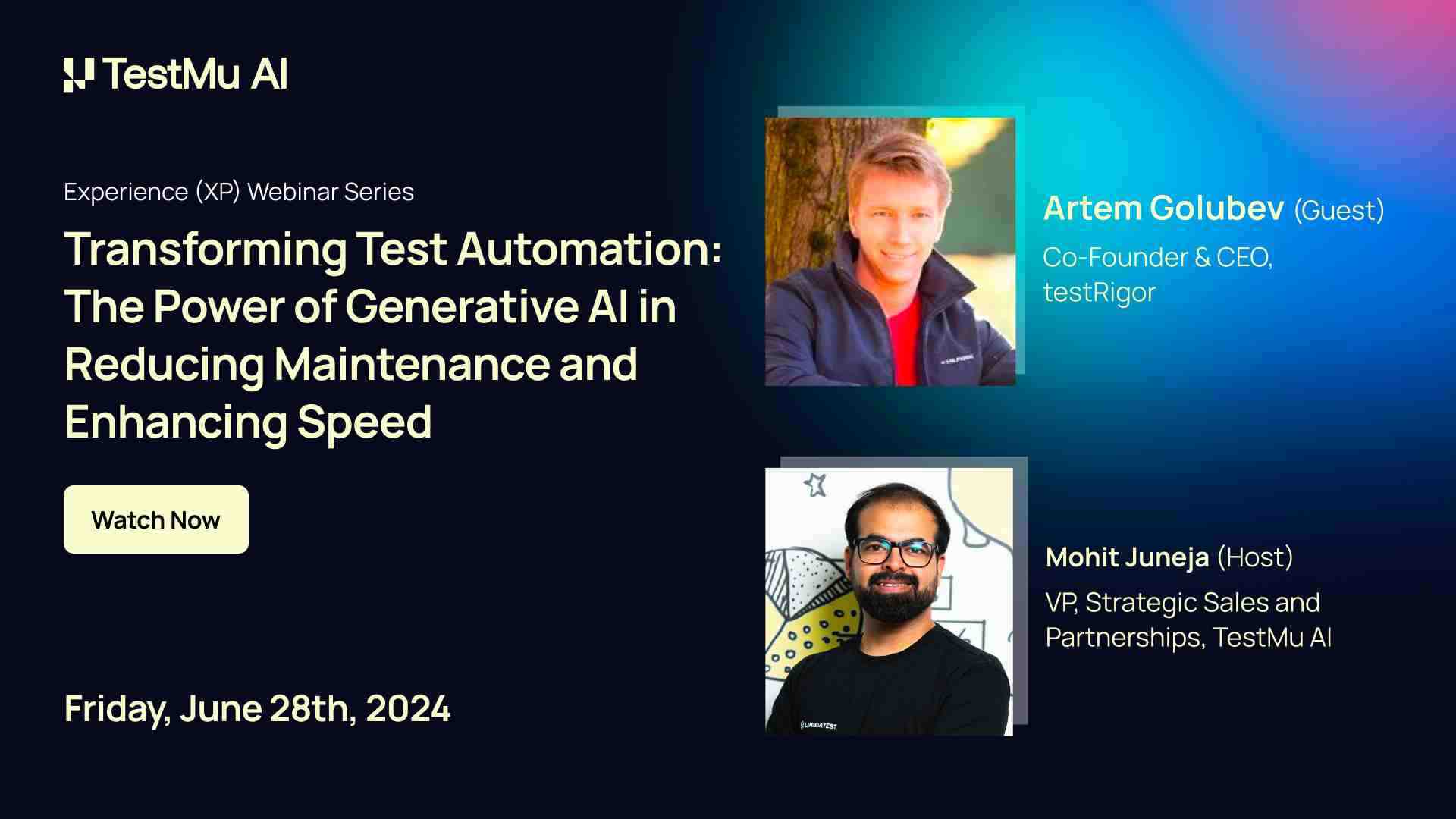 TestMu AI

Experience (XP) Webinar Series

Transforming Test Automation: The Power of Generative AI in Reducing Maintenance and Enhancing Speed

Watch Now

Friday, June 28th, 2024

Artem Golubev (Guest)

Co-Founder & CEO, testRigor

Mohit Juneja (Host)

VP, Strategic Sales and Partnerships, TestMu AI

LAMBDATEST